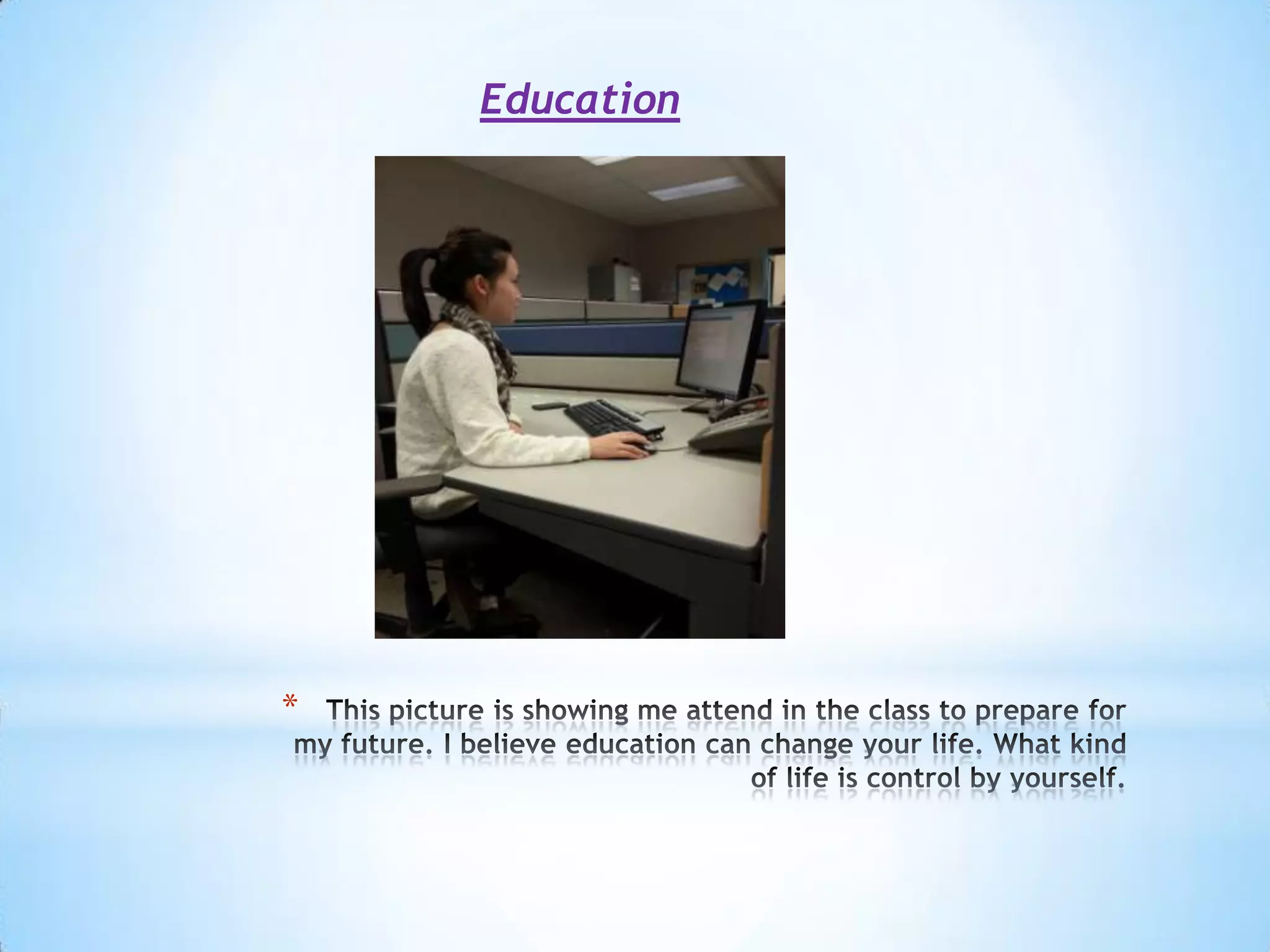 Education

* This picture is showing me attend in the class to prepare for my future. I believe education can change your life. What kind of life is control by yourself.